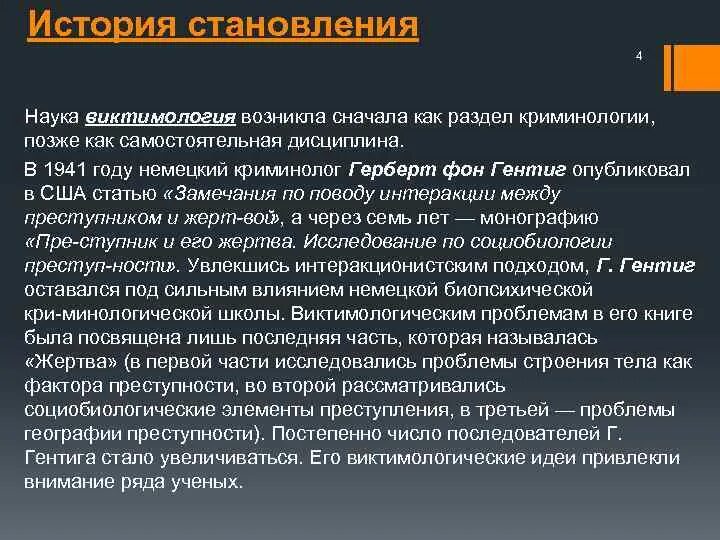 История становления

4

Наука виктимология возникла сначала как раздел криминологии, позже как самостоятельная дисциплина.

В 1941 году немецкий криминолог Герберт фон Гентиг опубликовал в США статью «Замечания по поводу интеракции между преступником и жерт-вой», а через семь лет — монографию «Пре-ступник и его жертва. Исследование по социобиологии преступ-ности». Увлекшись интеракционистским подходом, Г. Гентиг оставался под сильным влиянием немецкой биопсихической кри-минологической школы. Виктимологическим проблемам в его книге была посвящена лишь последняя часть, которая называлась «Жертва» (в первой части исследовались проблемы строения тела как фактора преступности, во второй рассматривались социобиологические элементы преступления, в третьей — проблемы географии преступности). Постепенно число последователей Г. Гентига стало увеличиваться. Его виктимологические идеи привлекли внимание ряда ученых.